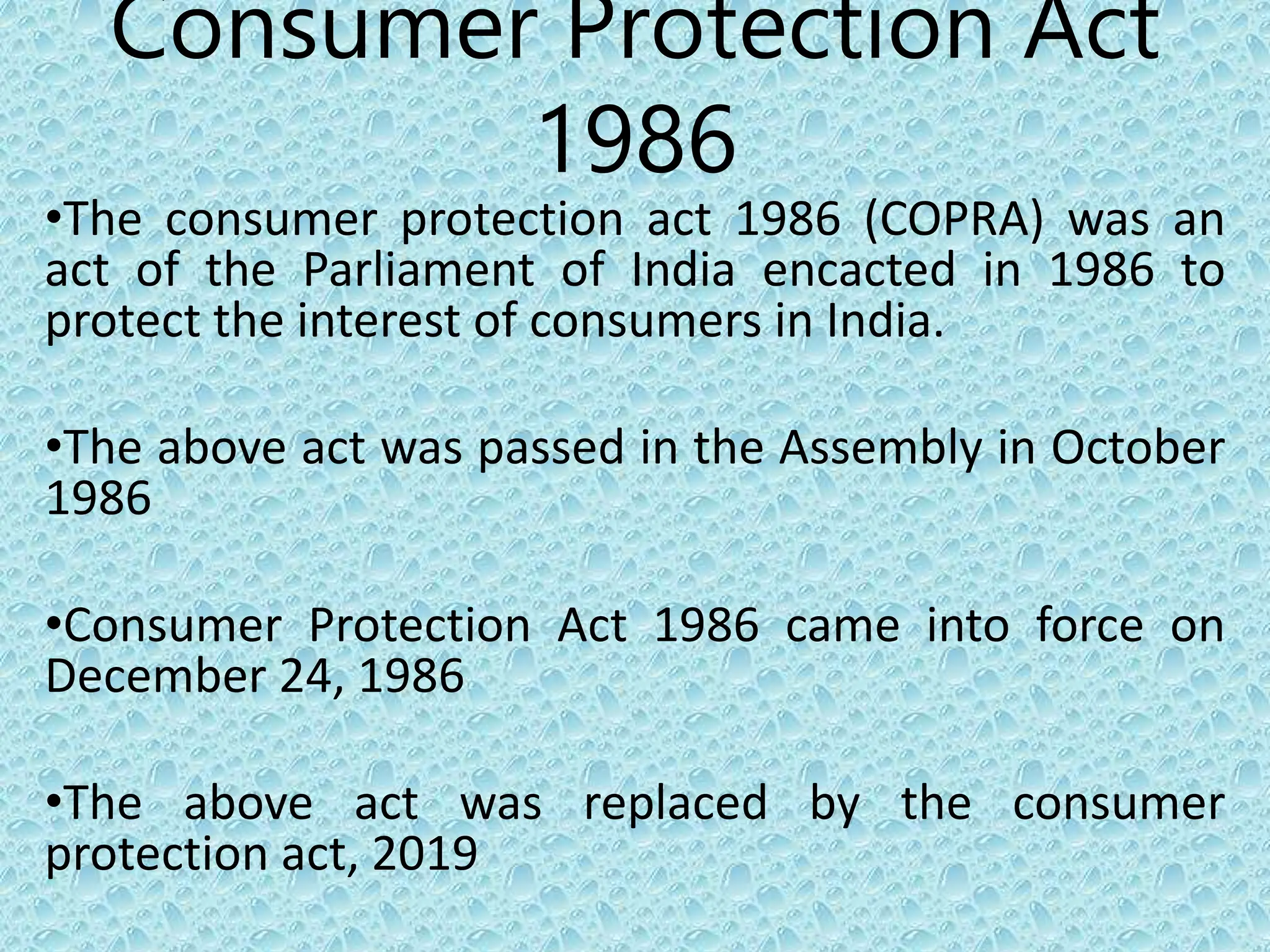 Consumer Protection Act 1986

•The consumer protection act 1986 (COPRA) was an act of the Parliament of India encacted in 1986 to protect the interest of consumers in India.

•The above act was passed in the Assembly in October 1986

•Consumer Protection Act 1986 came into force on December 24, 1986

•The above act was replaced by the consumer protection act, 2019